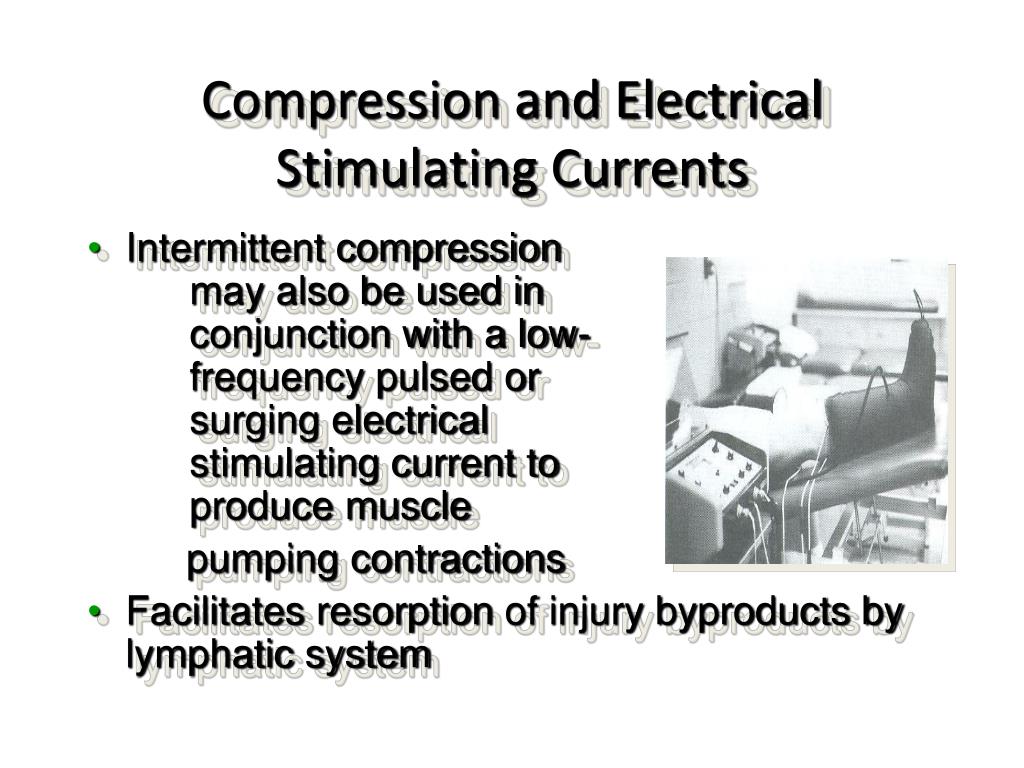 Compression and Electrical Stimulating Currents

• Intermittent compression may also be used in conjunction with a low-frequency pulsed or surging electrical stimulating current to produce muscle pumping contractions

• Facilitates resorption of injury byproducts by lymphatic system